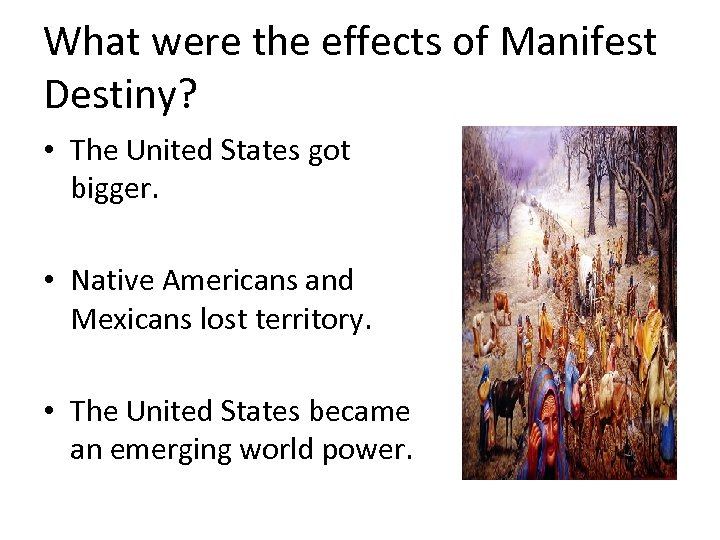 What were the effects of Manifest Destiny?

• The United States got bigger.

• Native Americans and Mexicans lost territory.

• The United States became an emerging world power.